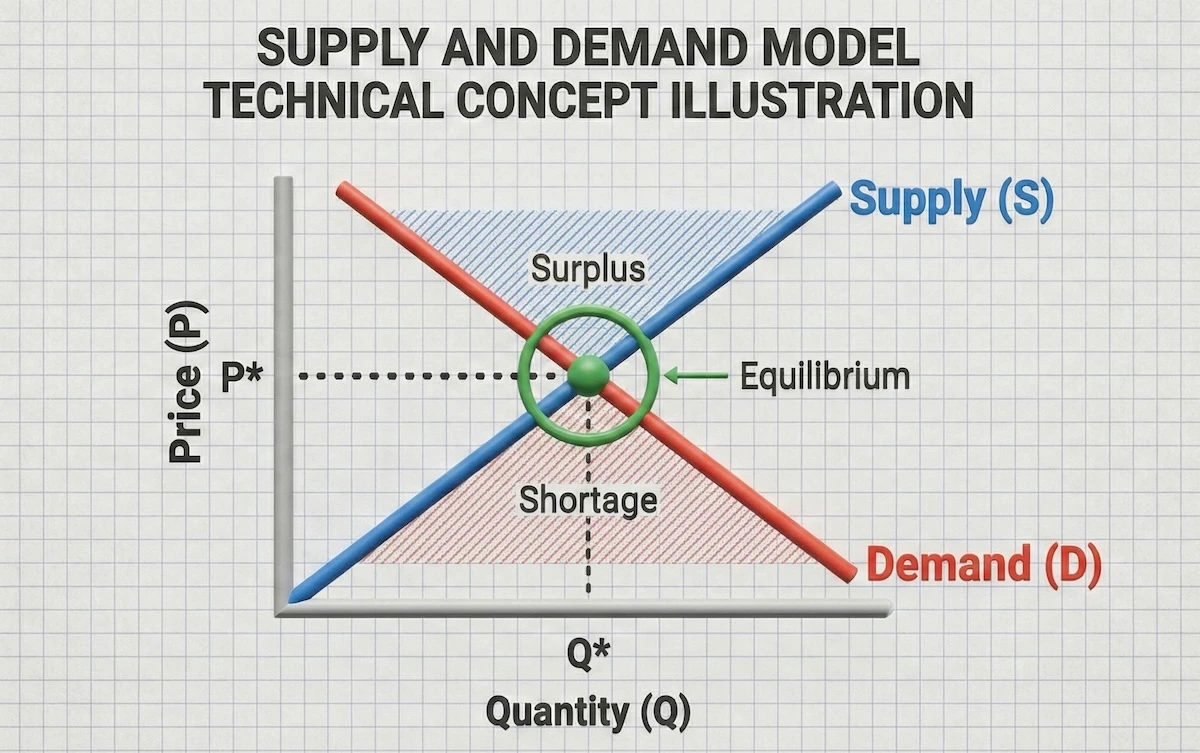 SUPPLY AND DEMAND MODEL
TECHNICAL CONCEPT ILLUSTRATION

Supply (S)

Surplus

Price (P)

P*

Equilibrium

Shortage

Demand (D)

Q*

Quantity (Q)